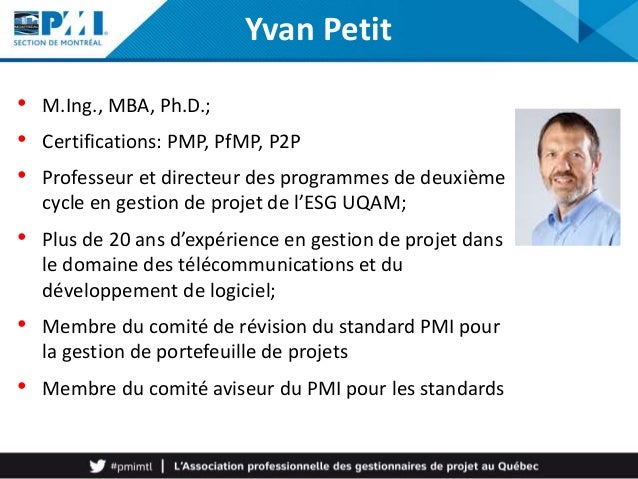 PMI
SECTION DE MONTRÉAL

Yvan Petit

• M.Ing., MBA, Ph.D.;
• Certifications: PMP, PfMP, P2P
• Professeur et directeur des programmes de deuxième cycle en gestion de projet de l'ESG UQAM;
• Plus de 20 ans d'expérience en gestion de projet dans le domaine des télécommunications et du développement de logiciel;
• Membre du comité de révision du standard PMI pour la gestion de portefeuille de projets
• Membre du comité aviseur du PMI pour les standards

#pmimtl | L'Association professionnelle des gestionnaires de projet au Québec